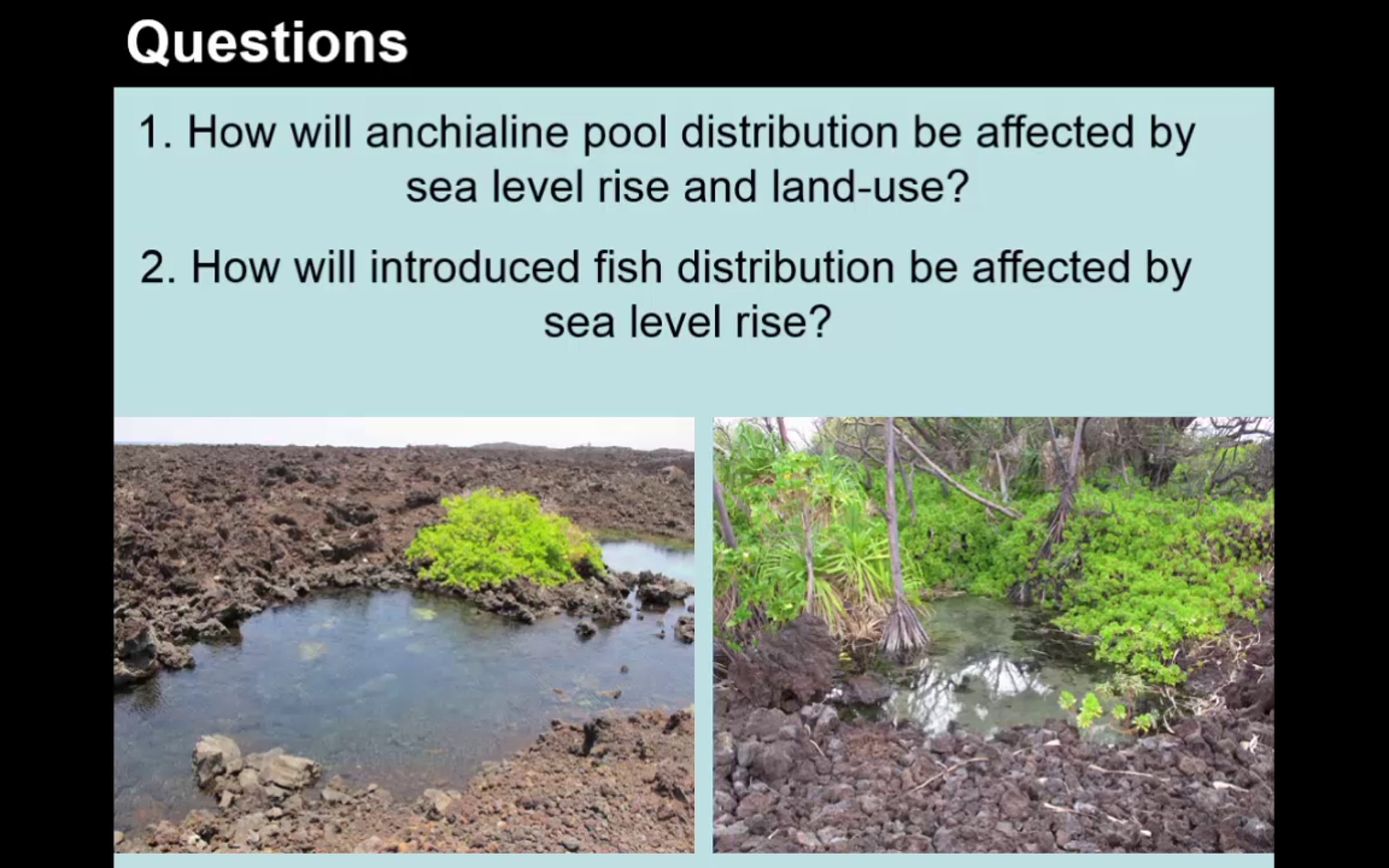 Questions

1. How will anchialine pool distribution be affected by sea level rise and land-use?

2. How will introduced fish distribution be affected by sea level rise?